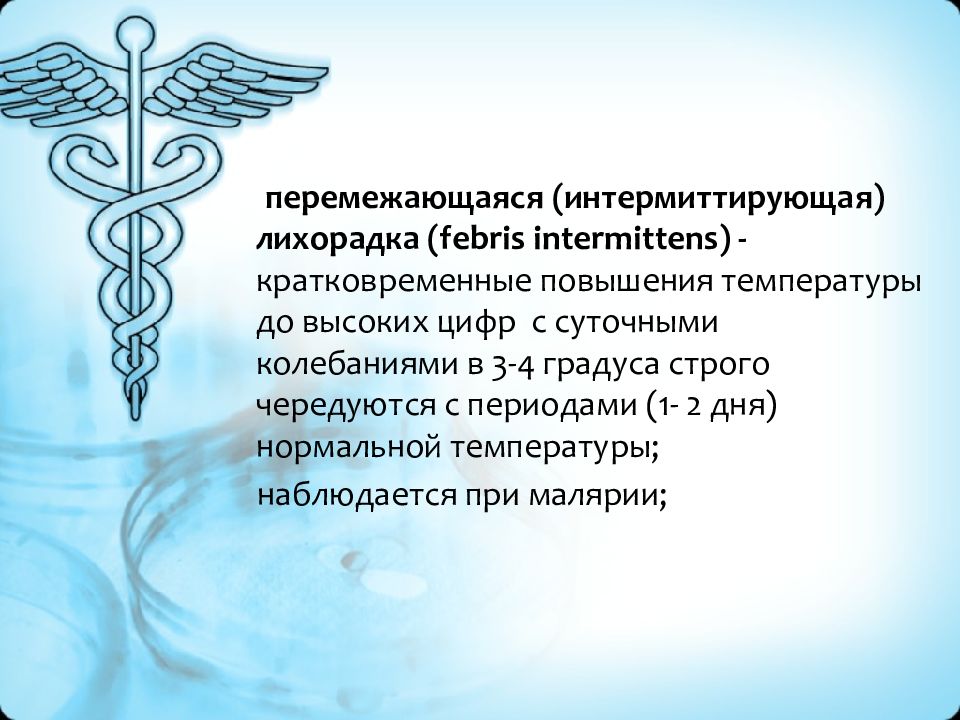 перемежающаяся (интермиттирующая) лихорадка (febris intermittens) - кратковременные повышения температуры до высоких цифр с суточными колебаниями в 3-4 градуса строго чередуются с периодами (1- 2 дня) нормальной температуры;

наблюдается при малярии;